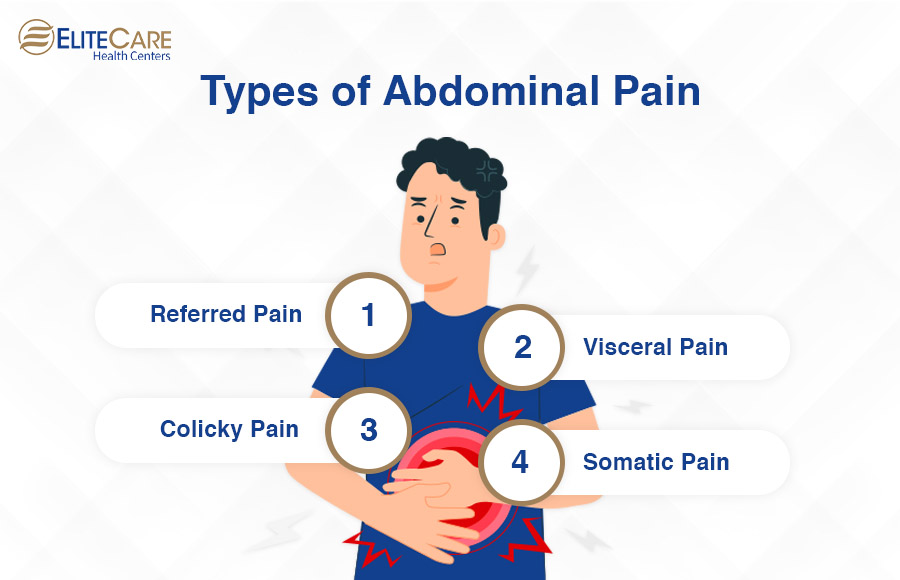 ELITECARE
Health Centers

Types of Abdominal Pain

Referred Pain 1

2 Visceral Pain

Colicky Pain 3

4 Somatic Pain